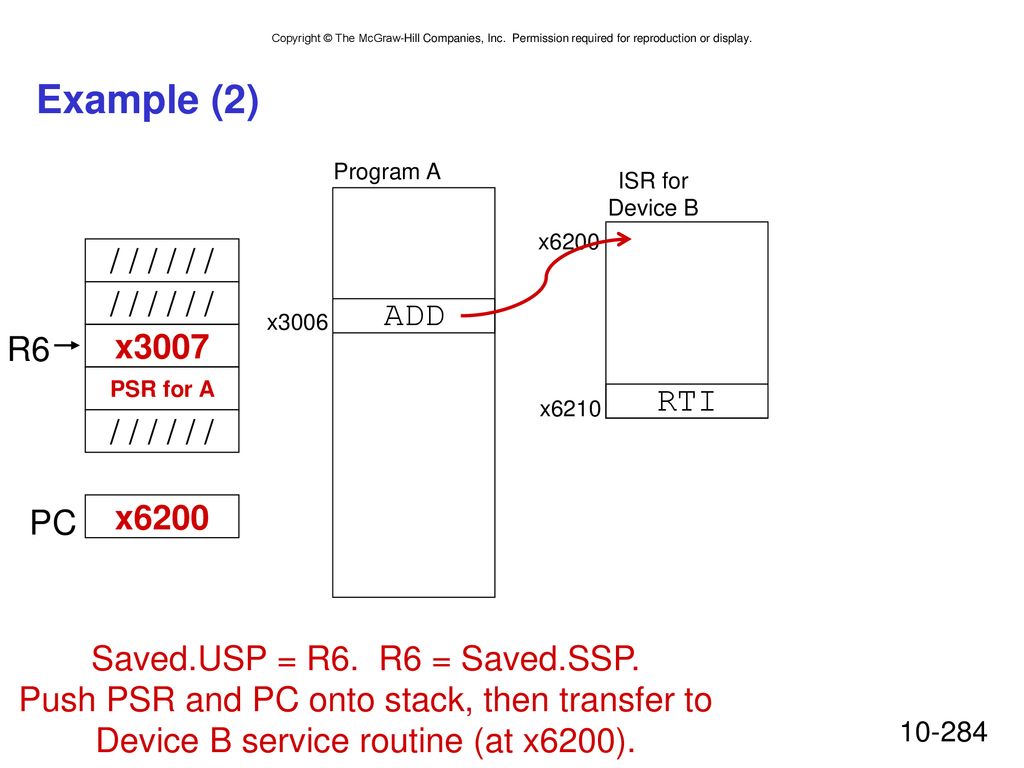 Copyright © The McGraw-Hill Companies, Inc. Permission required for reproduction or display.

Example (2)

//////
//////
R6
x3007
PSR for A
//////

PC
x6200

Program A

x3006
ADD

ISR for Device B

x6200

x6210
RTI

Saved.USP = R6. R6 = Saved.SSP.
Push PSR and PC onto stack, then transfer to Device B service routine (at x6200).

10-284